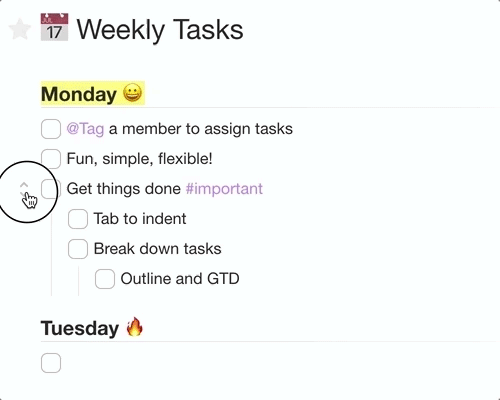 JUL 17 Weekly Tasks

Monday 😀

@Tag a member to assign tasks

Fun, simple, flexible!

Get things done #important

Tab to indent

Break down tasks

Outline and GTD

Tuesday 🔥